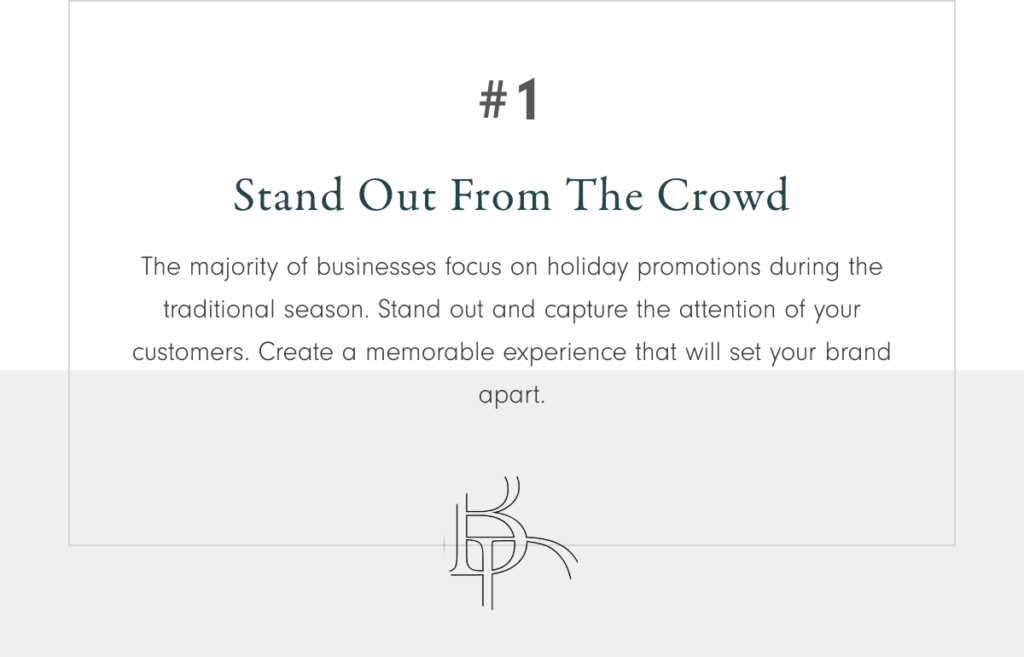 #1

Stand Out From The Crowd

The majority of businesses focus on holiday promotions during the traditional season. Stand out and capture the attention of your customers. Create a memorable experience that will set your brand apart.